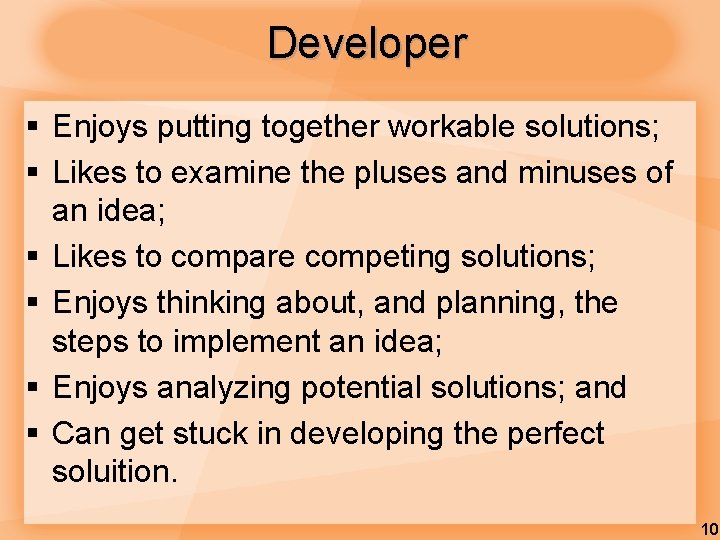 Developer

▪ Enjoys putting together workable solutions;
▪ Likes to examine the pluses and minuses of an idea;
▪ Likes to compare competing solutions;
▪ Enjoys thinking about, and planning, the steps to implement an idea;
▪ Enjoys analyzing potential solutions; and
▪ Can get stuck in developing the perfect soluition.

10